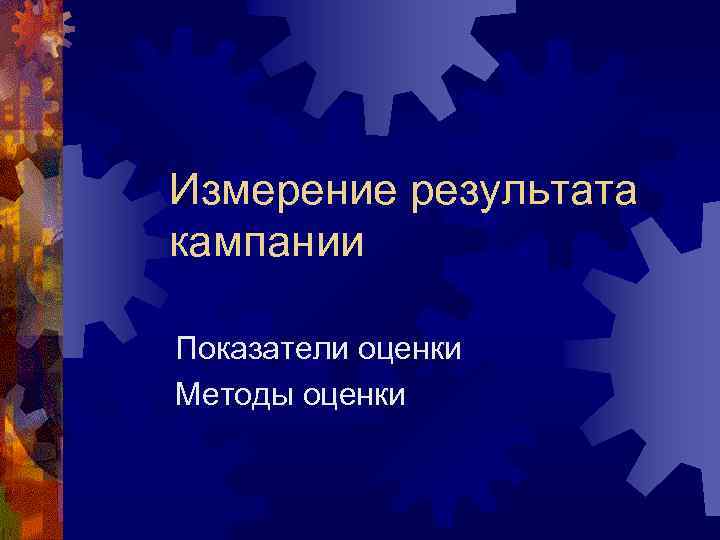 Измерение результата кампании

Показатели оценки
Методы оценки